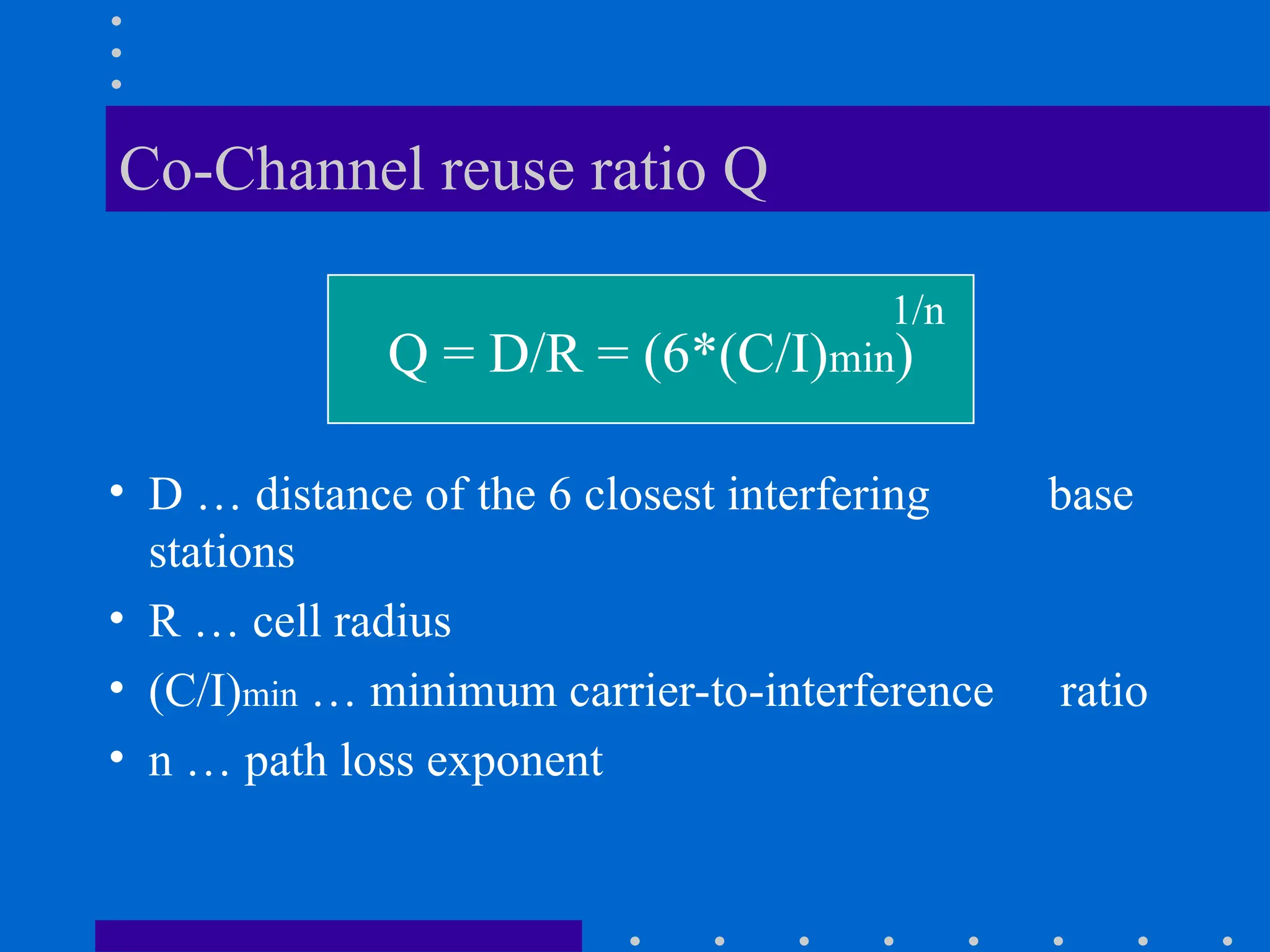 Co-Channel reuse ratio Q

$Q = D/R = (6*(C/I)_{min})^{1/n}$

• D … distance of the 6 closest interfering base stations
• R … cell radius
• $(C/I)_{min}$ … minimum carrier-to-interference ratio
• n … path loss exponent